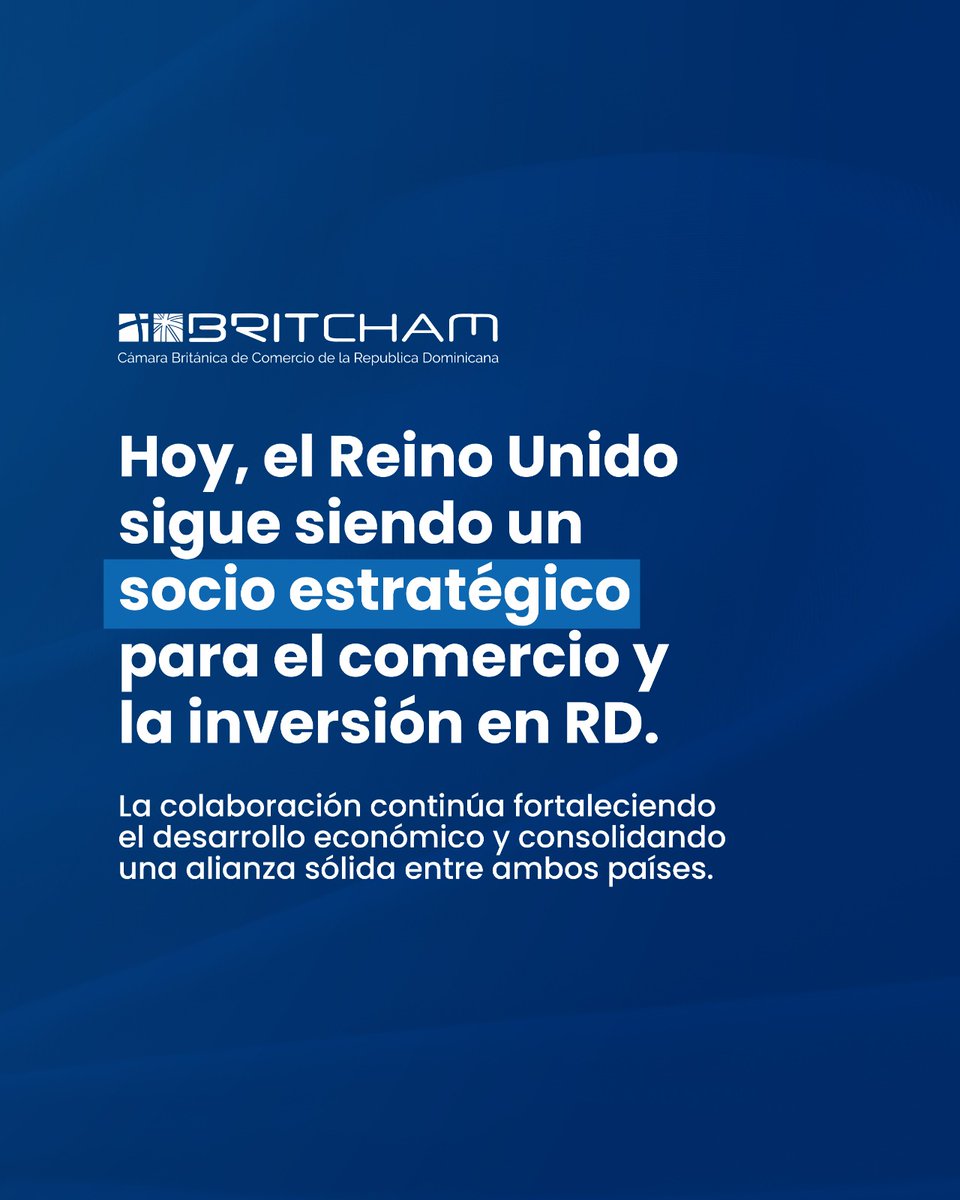 BRITCHAM
Cámara Británica de Comercio de la Republica Dominicana

Hoy, el Reino Unido sigue siendo un socio estratégico para el comercio y la inversión en RD.

La colaboración continúa fortaleciendo el desarrollo económico y consolidando una alianza sólida entre ambos países.